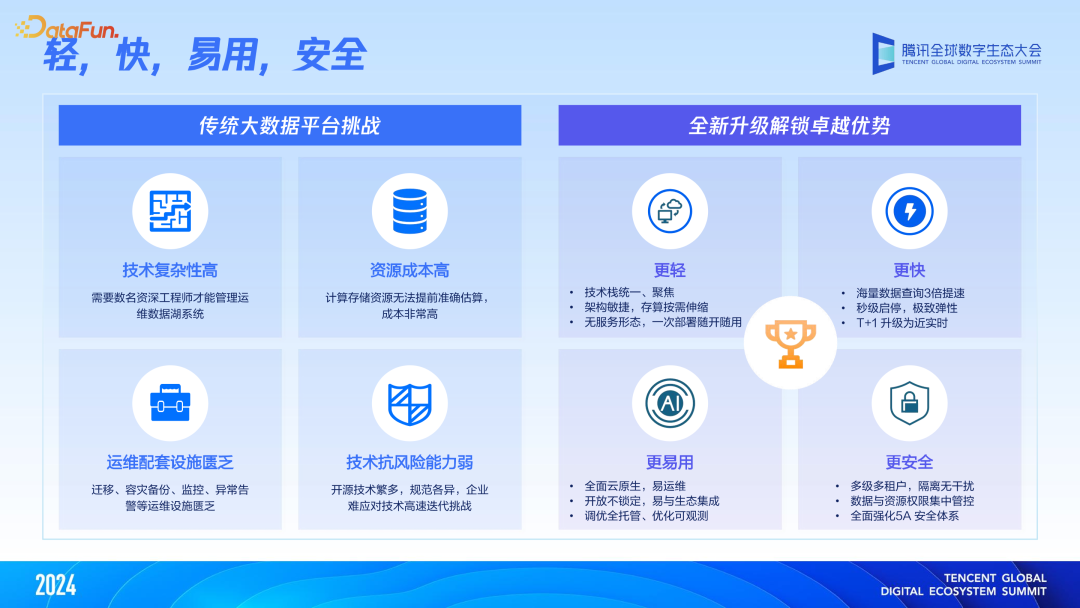 DataFun.

轻，快，易用，安全

腾讯全球数字生态大会
TENCENT GLOBAL DIGITAL ECOSYSTEM SUMMIT

传统大数据平台挑战

技术复杂性高
需要数名资深工程师才能管理运维数据湖系统

资源成本高
计算存储资源无法提前准确估算，成本非常高

运维配套设施匮乏
迁移、容灾备份、监控、异常告警等运维设施匮乏

技术抗风险能力弱
开源技术繁多，规范各异，企业难应对技术高速迭代挑战

全新升级解锁卓越优势

更轻
• 技术栈统一、聚焦
• 架构敏捷，存算按需伸缩
• 无服务形态，一次部署随开随用

更快
• 海量数据查询3倍提速
• 秒级启停，极致弹性
• T+1 升级为近实时

AI

更易用
• 全面云原生，易运维
• 开放不锁定，易与生态集成
• 调优全托管、优化可观测

更安全
• 多级多租户，隔离无干扰
• 数据与资源权限集中管控
• 全面强化5A 安全体系

2024

TENCENT GLOBAL
DIGITAL ECOSYSTEM SUMMIT